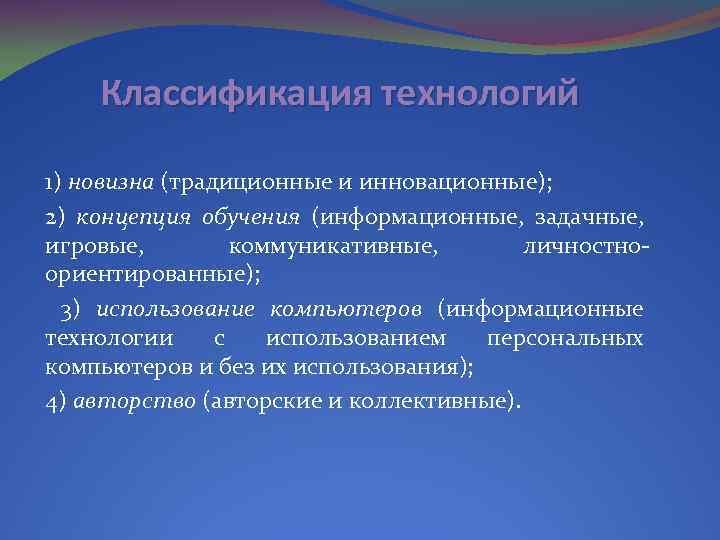 Классификация технологий

1) новизна (традиционные и инновационные);

2) концепция обучения (информационные, задачные, игровые, коммуникативные, личностно-ориентированные);

3) использование компьютеров (информационные технологии с использованием персональных компьютеров и без их использования);

4) авторство (авторские и коллективные).